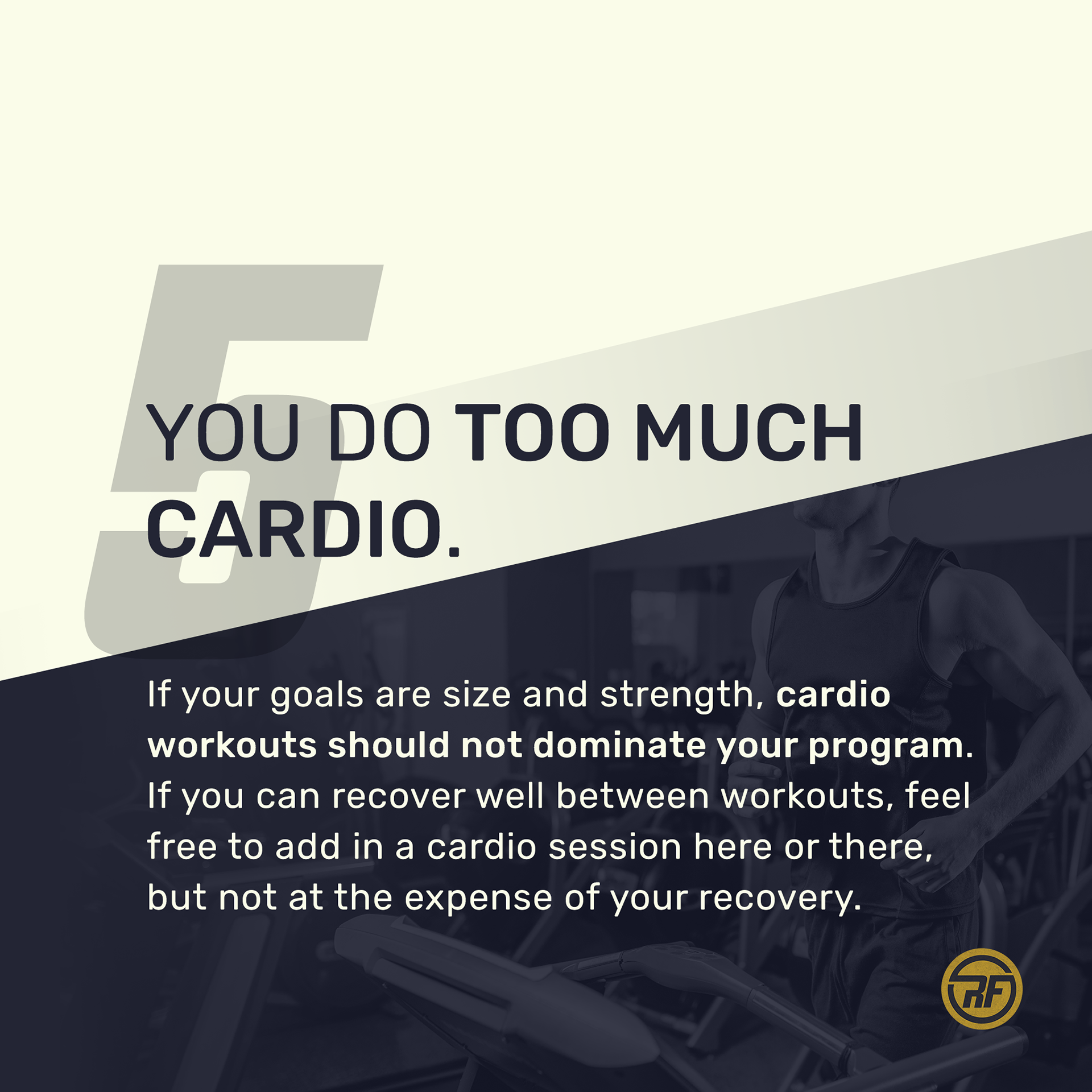 5

YOU DO TOO MUCH CARDIO.

If your goals are size and strength, cardio workouts should not dominate your program. If you can recover well between workouts, feel free to add in a cardio session here or there, but not at the expense of your recovery.

RF